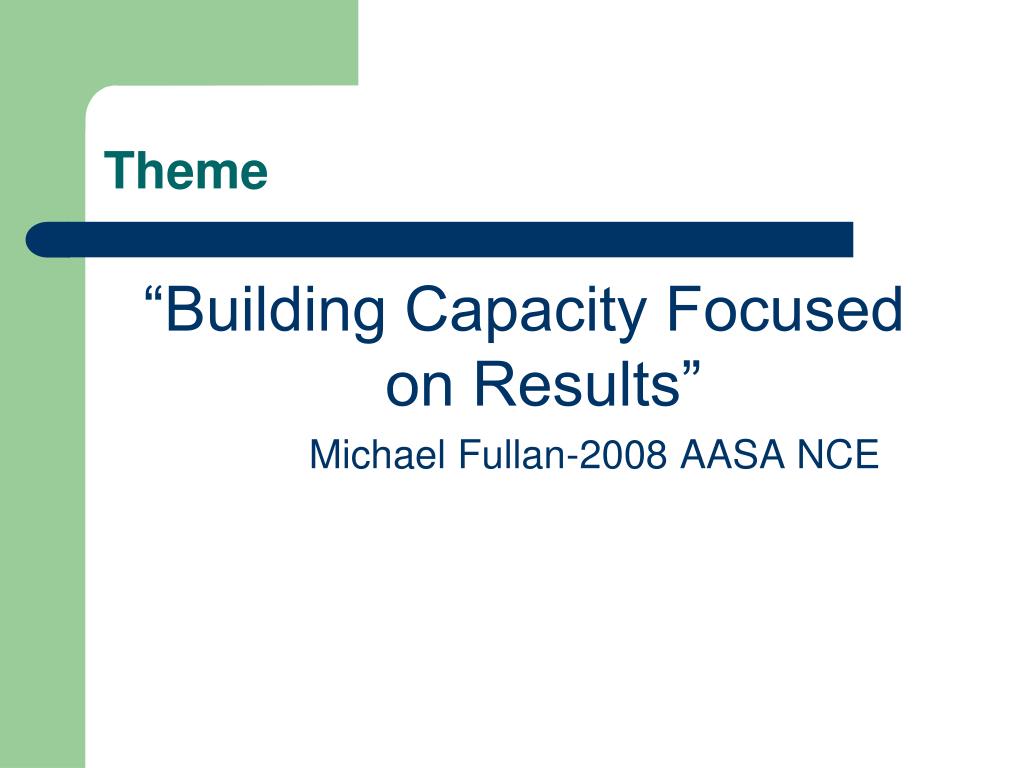 Theme

“Building Capacity Focused on Results”

Michael Fullan-2008 AASA NCE